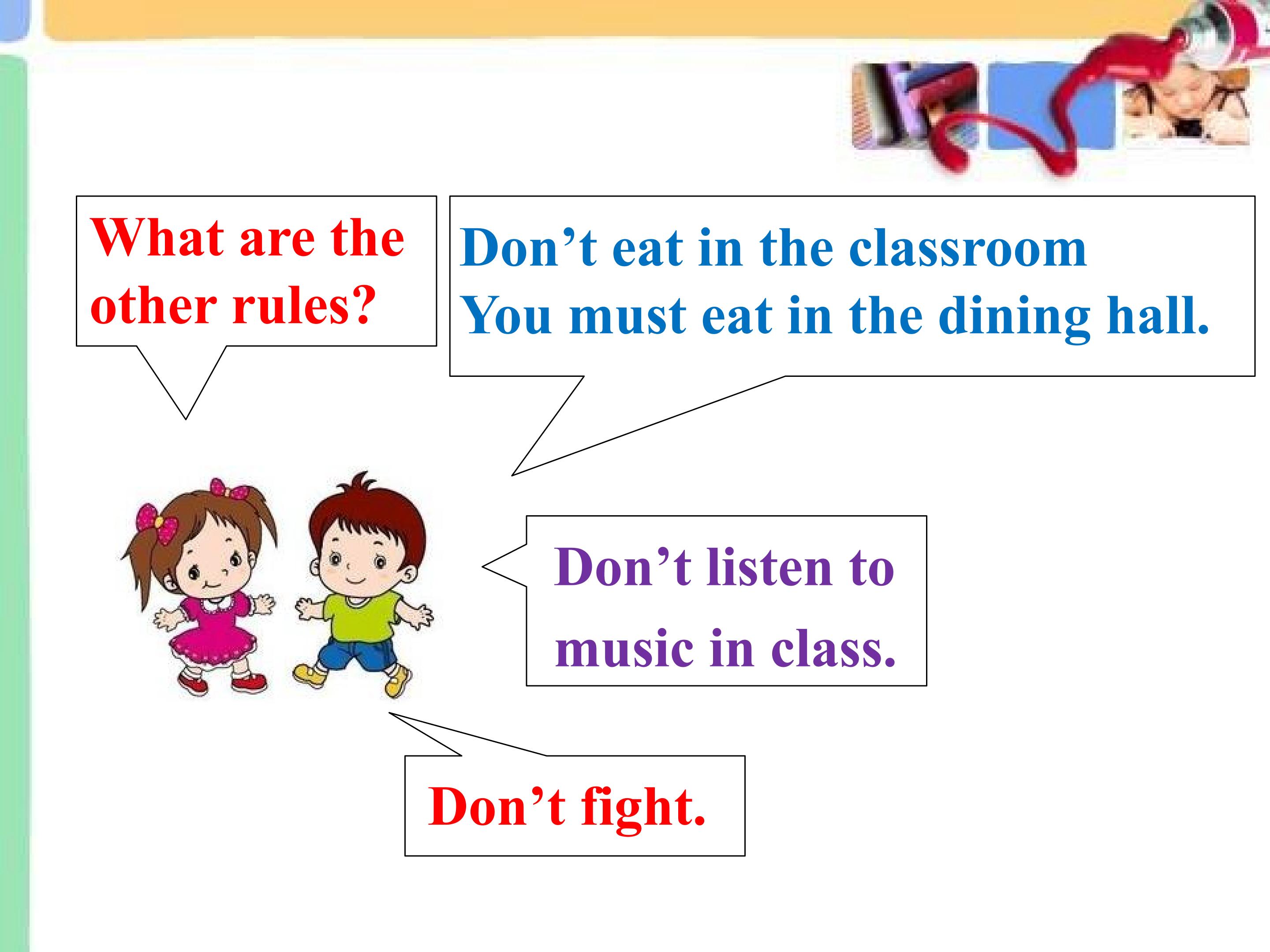 What are the other rules?

Don’t eat in the classroom
You must eat in the dining hall.

Don’t listen to music in class.

Don’t fight.